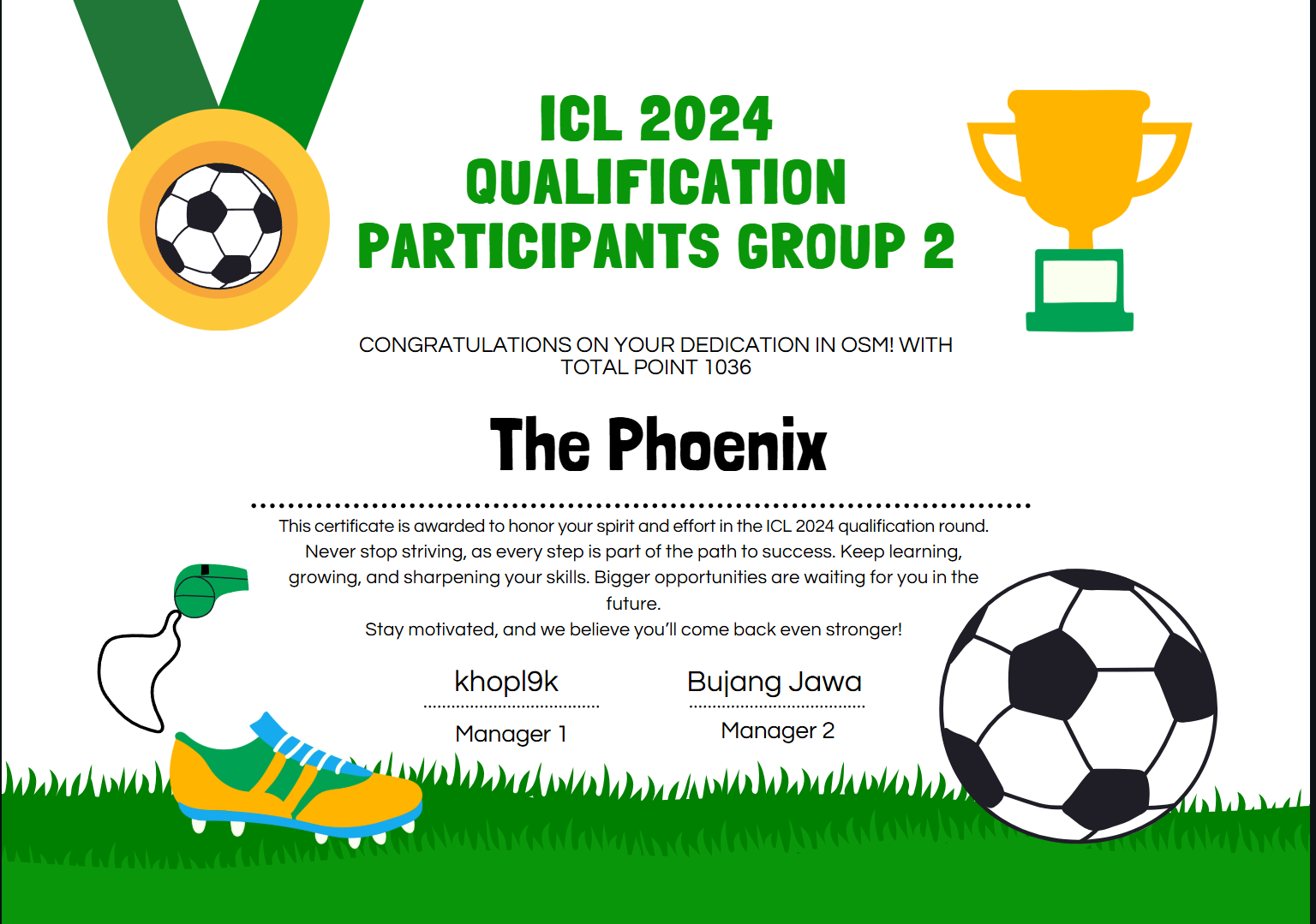 ICL 2024
QUALIFICATION
PARTICIPANTS GROUP 2

CONGRATULATIONS ON YOUR DEDICATION IN OSM! WITH TOTAL POINT 1036

The Phoenix

This certificate is awarded to honor your spirit and effort in the ICL 2024 qualification round. Never stop striving, as every step is part of the path to success. Keep learning, growing, and sharpening your skills. Bigger opportunities are waiting for you in the future.
Stay motivated, and we believe you'll come back even stronger!

khopl9k
Manager 1

Bujang Jawa
Manager 2